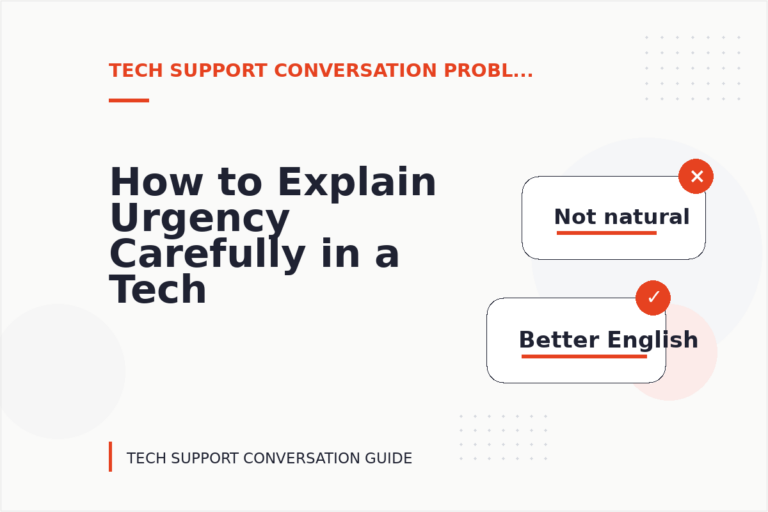 TECH SUPPORT CONVERSATION PROBL...

How to Explain Urgency Carefully in a Tech

Not natural

Better English

TECH SUPPORT CONVERSATION GUIDE